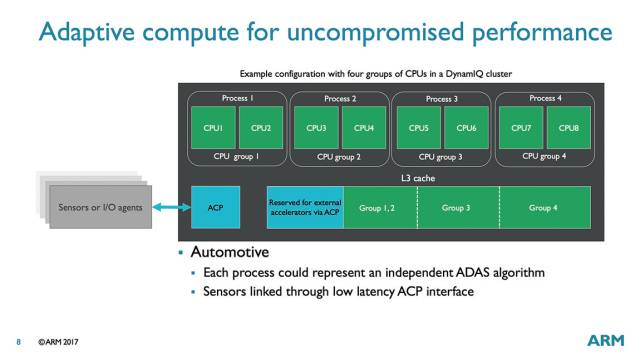 Adaptive compute for uncompromised performance

Example configuration with four groups of CPUs in a DynamIQ cluster

Process 1
CPU1
CPU2
CPU group 1

Process 2
CPU3
CPU4
CPU group 2

Process 3
CPU5
CPU6
CPU group 3

Process 4
CPU7
CPU8
CPU group 4

L3 cache

Sensors or I/O agents

ACP

Reserved for external accelerators via ACP

Group 1, 2

Group 3

Group 4

▪ Automotive
▪ Each process could represent an independent ADAS algorithm
▪ Sensors linked through low latency ACP interface

8 ©ARM 2017

ARM